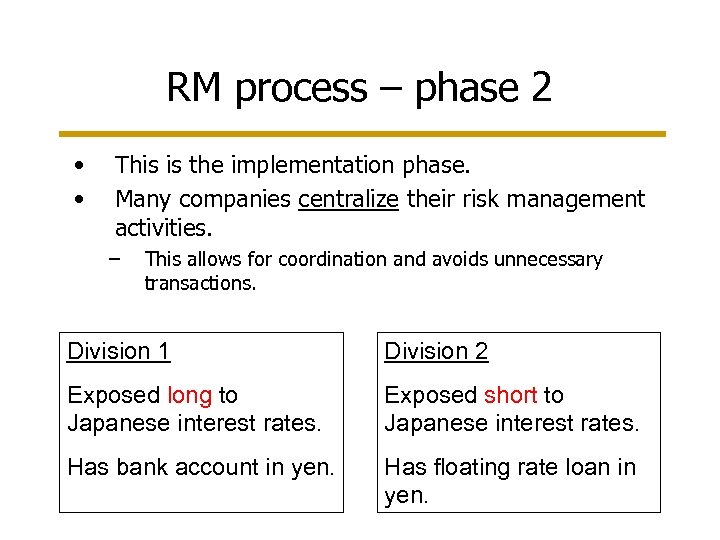 RM process – phase 2

• This is the implementation phase.
• Many companies centralize their risk management activities.
 – This allows for coordination and avoids unnecessary transactions.

Division 1

Exposed long to Japanese interest rates.

Has bank account in yen.

Division 2

Exposed short to Japanese interest rates.

Has floating rate loan in yen.